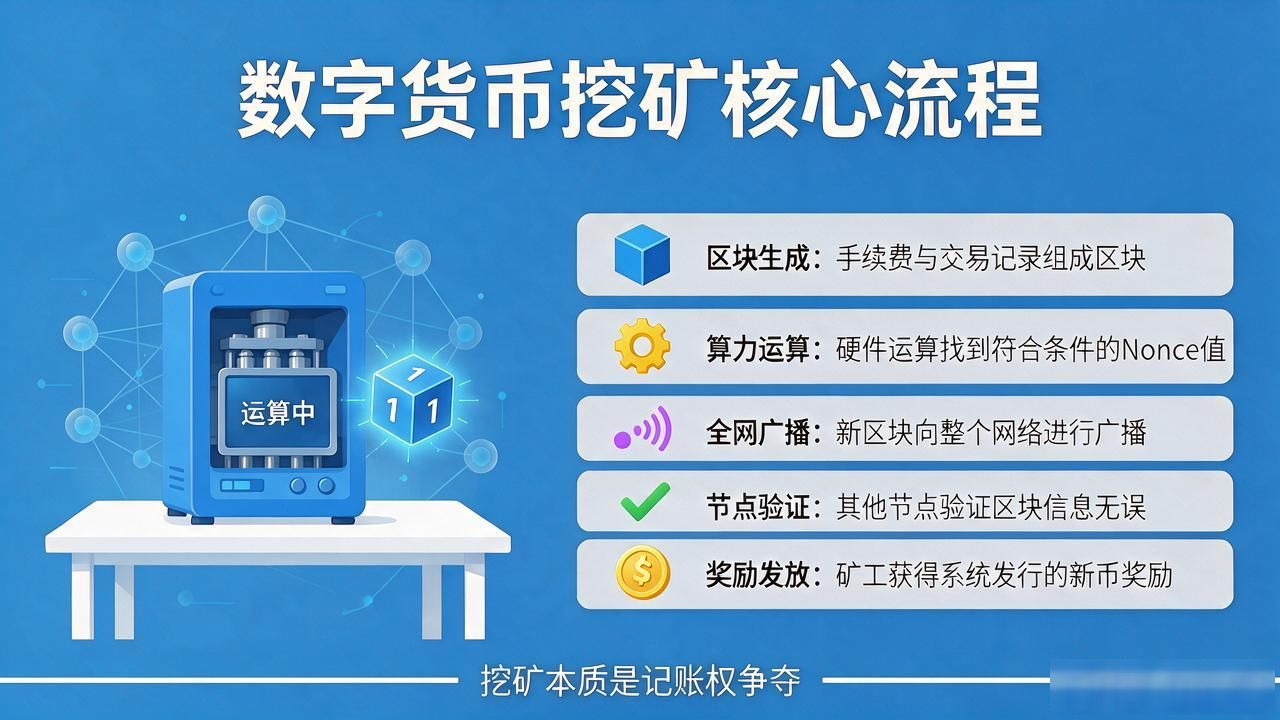 数字货币挖矿核心流程

运算中

1
1 1

区块生成：手续费与交易记录组成区块

算力运算：硬件运算找到符合条件的Nonce值

全网广播：新区块向整个网络进行广播

节点验证：其他节点验证区块信息无误

奖励发放：矿工获得系统发行的新币奖励

挖矿本质是记账权争夺